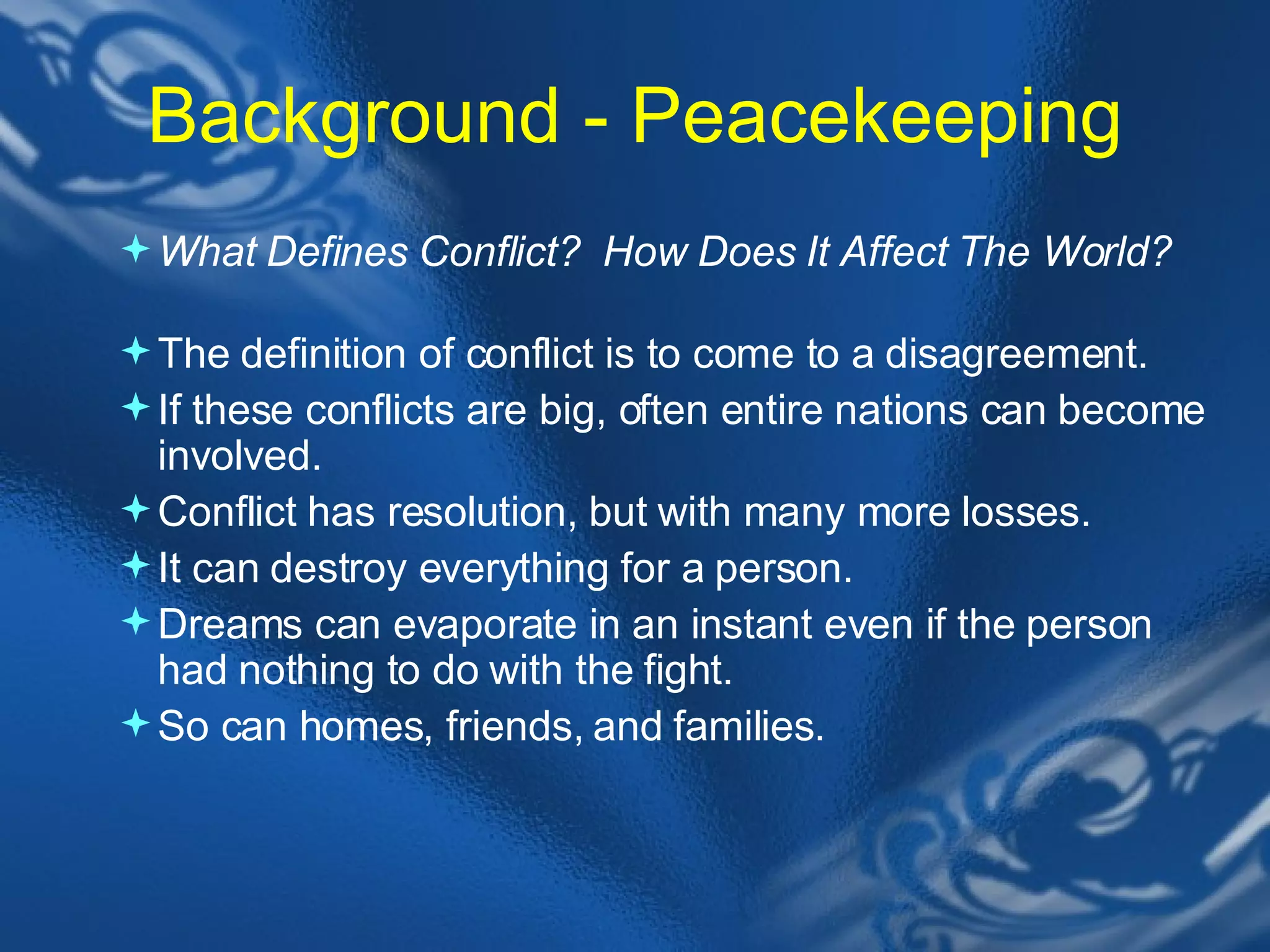 Background - Peacekeeping

What Defines Conflict?  How Does It Affect The World?

The definition of conflict is to come to a disagreement.

If these conflicts are big, often entire nations can become involved.

Conflict has resolution, but with many more losses.

It can destroy everything for a person.

Dreams can evaporate in an instant even if the person had nothing to do with the fight.

So can homes, friends, and families.